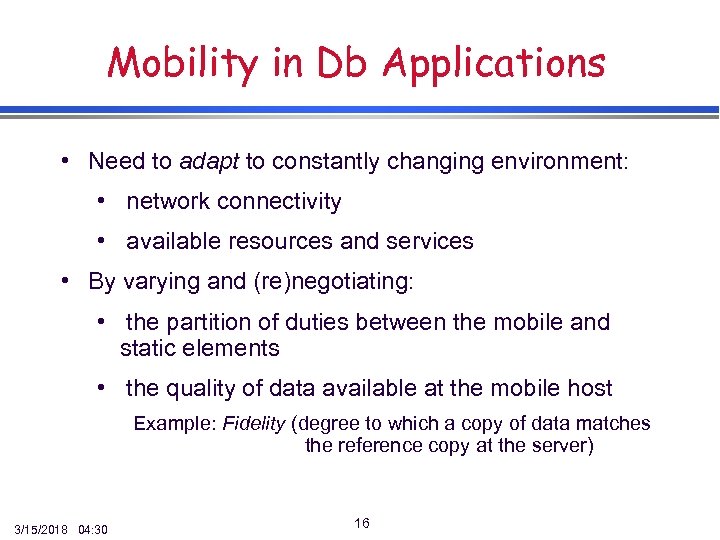 Mobility in Db Applications

• Need to adapt to constantly changing environment:

• network connectivity

• available resources and services

• By varying and (re)negotiating:

• the partition of duties between the mobile and static elements

• the quality of data available at the mobile host

Example: Fidelity (degree to which a copy of data matches the reference copy at the server)

3/15/2018 04:30

16